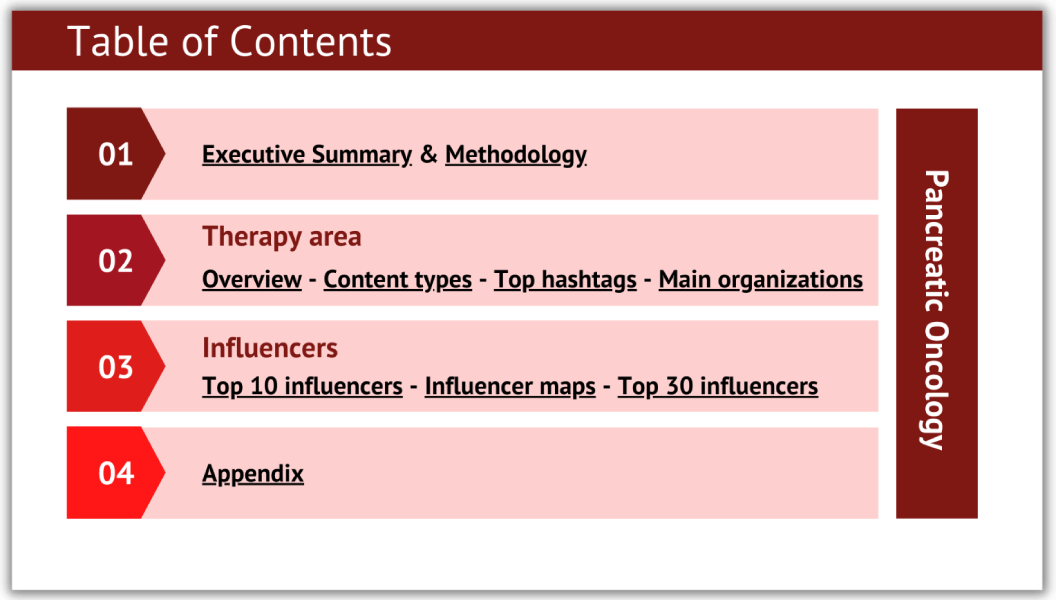 Table of Contents

01

Executive Summary & Methodology

02

Therapy area

Overview - Content types - Top hashtags - Main organizations

03

Influencers

Top 10 influencers - Influencer maps - Top 30 influencers

04

Appendix

Pancreatic Oncology